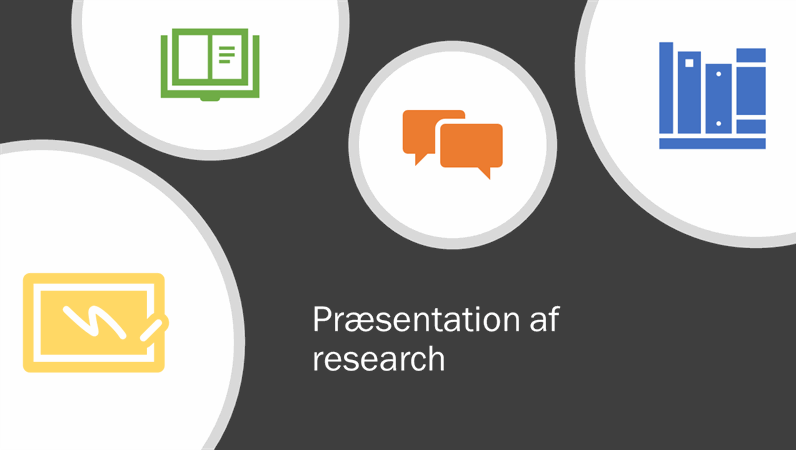 Præsentation af research